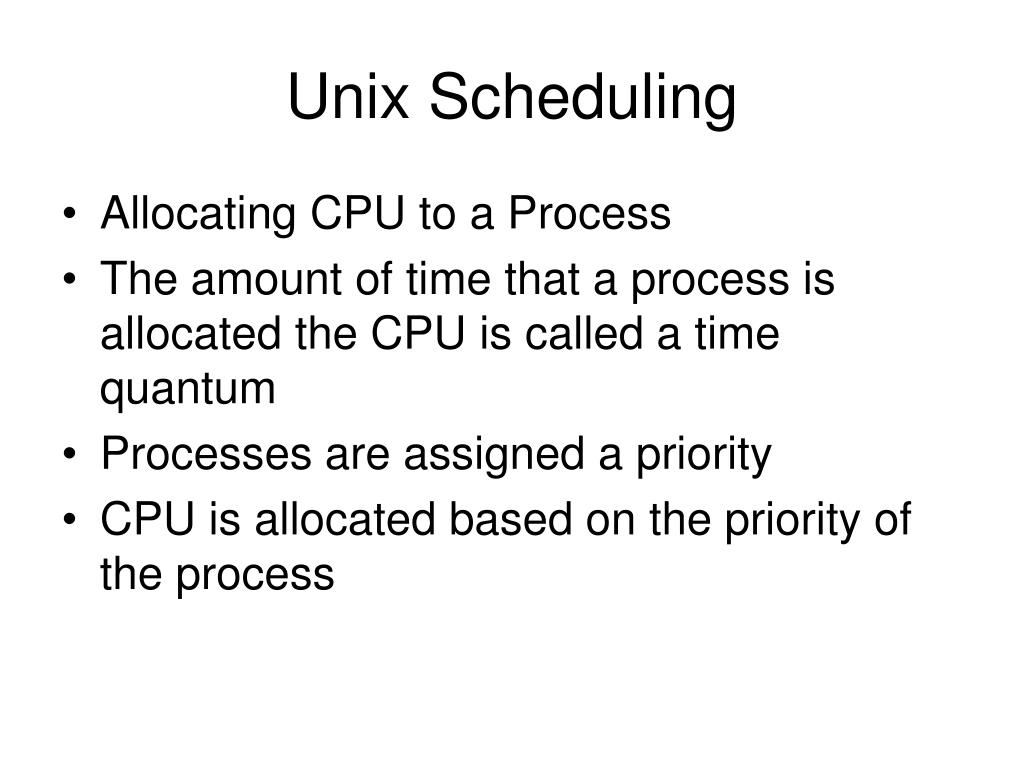 Unix Scheduling

• Allocating CPU to a Process
• The amount of time that a process is allocated the CPU is called a time quantum
• Processes are assigned a priority
• CPU is allocated based on the priority of the process